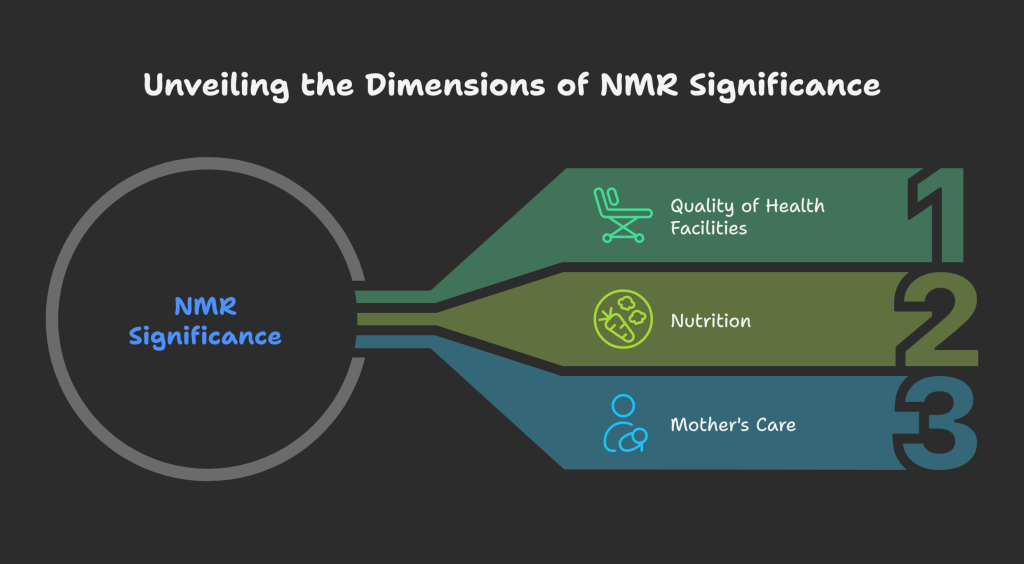 Unveiling the Dimensions of NMR Significance

NMR Significance

Quality of Health Facilities

1

Nutrition

2

Mother's Care

3